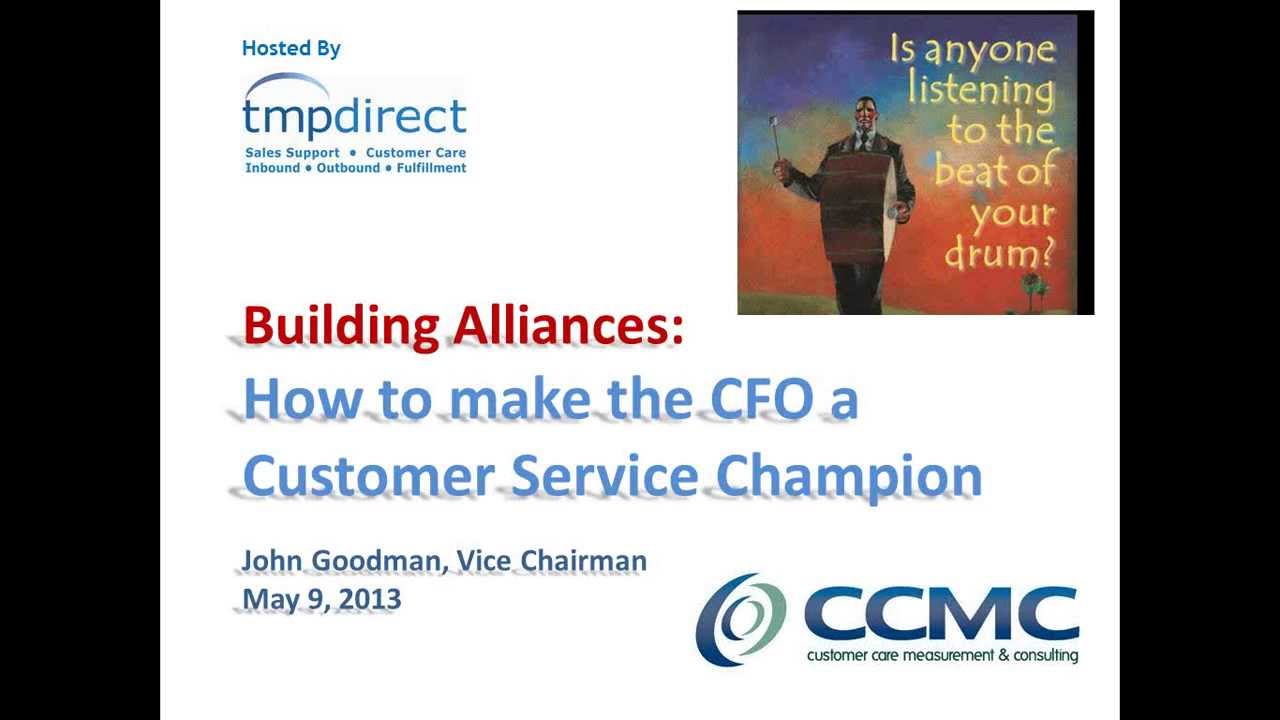 Hosted By

tmpdirect
Sales Support • Customer Care
Inbound • Outbound • Fulfillment

Is anyone listening to the beat of your drum?

Building Alliances:
How to make the CFO a Customer Service Champion

John Goodman, Vice Chairman
May 9, 2013

CCMC
customer care measurement & consulting